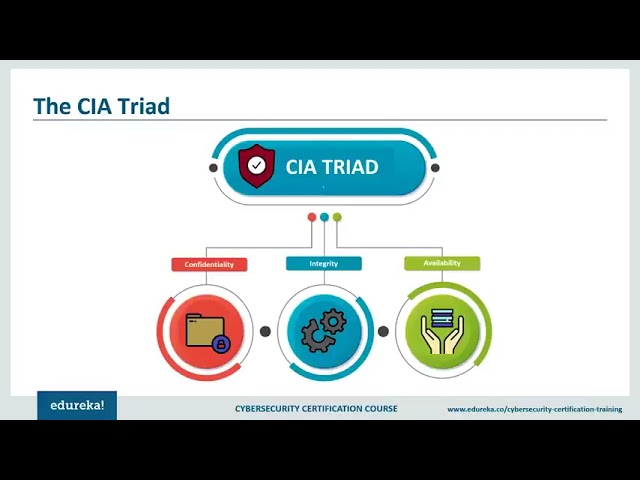 The CIA Triad

CIA TRIAD

Confidentiality

Integrity

Availability

edureka!

CYBERSECURITY CERTIFICATION COURSE

www.edureka.co/cybersecurity-certification-training